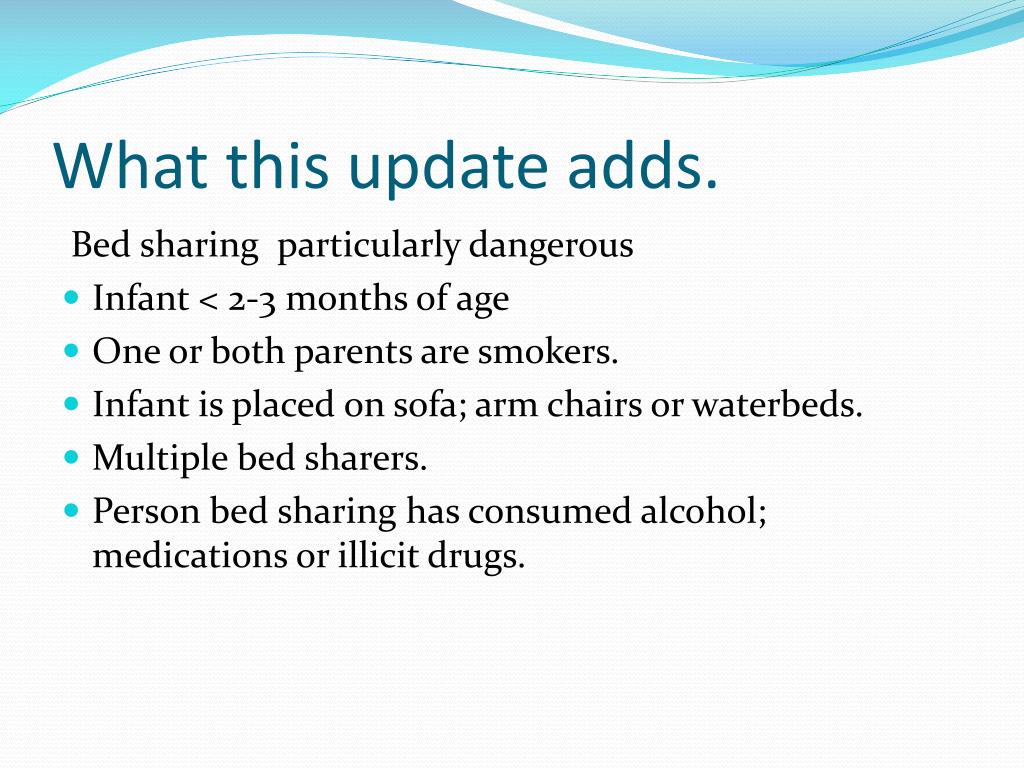 What this update adds.

Bed sharing particularly dangerous

- Infant < 2-3 months of age
- One or both parents are smokers.
- Infant is placed on sofa; arm chairs or waterbeds.
- Multiple bed sharers.
- Person bed sharing has consumed alcohol; medications or illicit drugs.